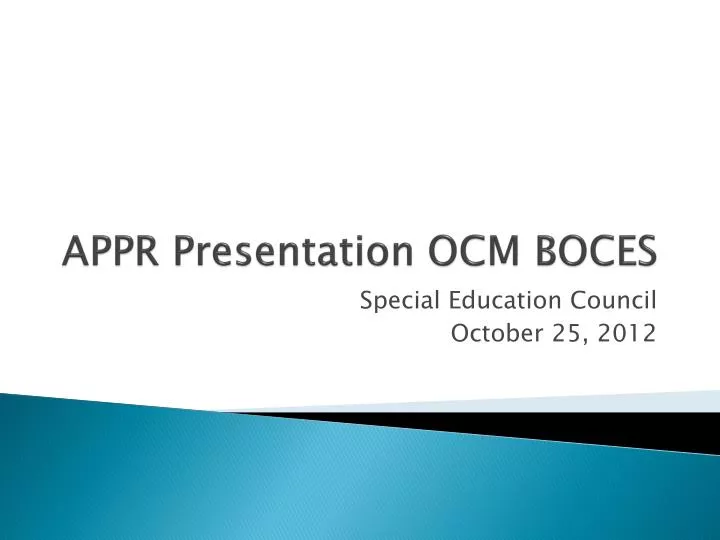 APPR Presentation OCM BOCES

Special Education Council
October 25, 2012